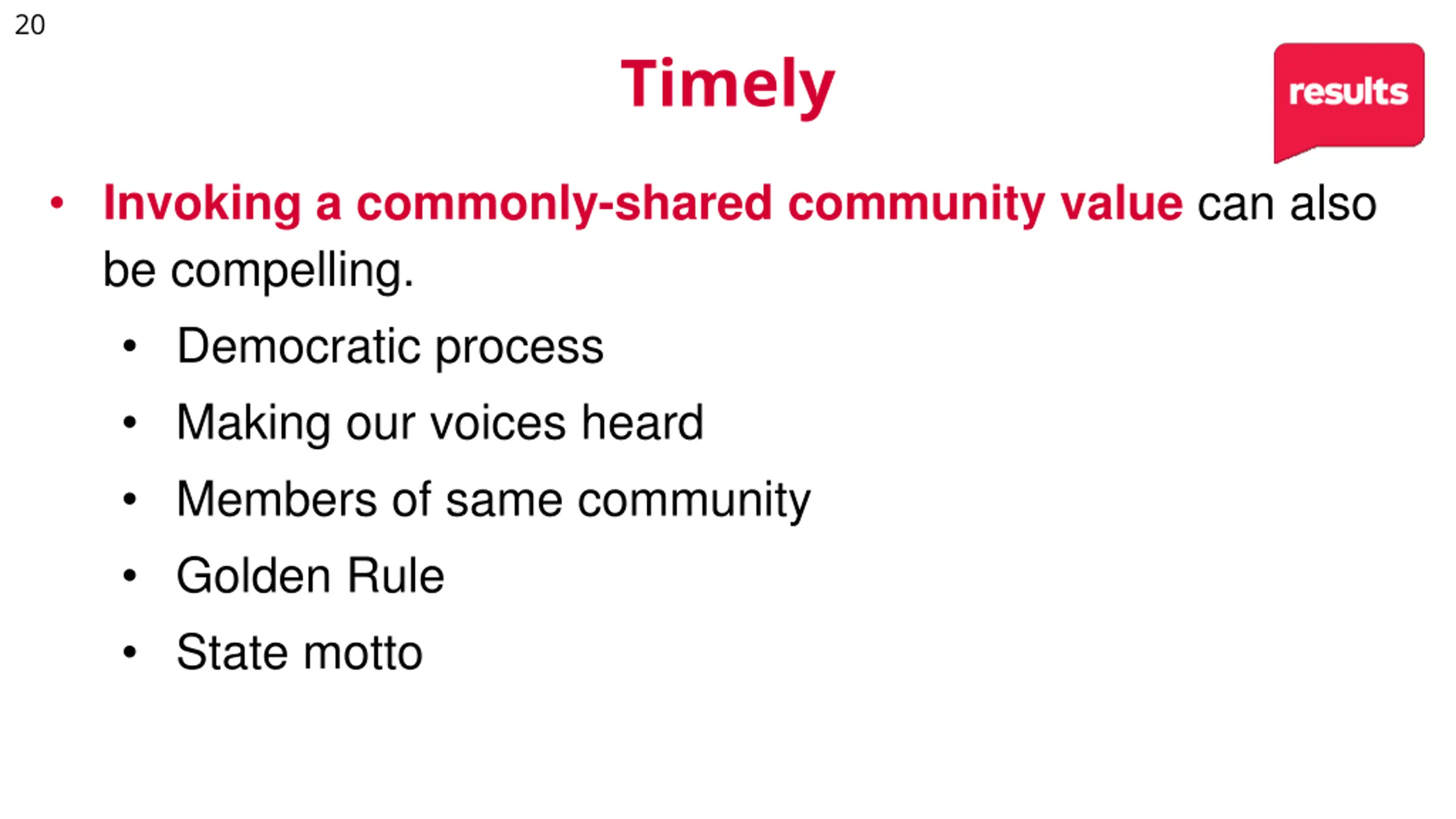 20

Timely

results

• Invoking a commonly-shared community value can also be compelling.

• Democratic process
• Making our voices heard
• Members of same community
• Golden Rule
• State motto